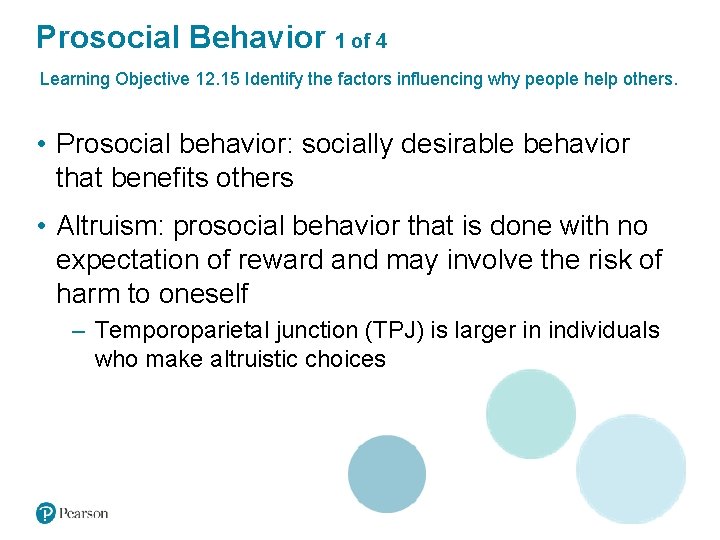 Prosocial Behavior 1 of 4

Learning Objective 12.15 Identify the factors influencing why people help others.

• Prosocial behavior: socially desirable behavior that benefits others

• Altruism: prosocial behavior that is done with no expectation of reward and may involve the risk of harm to oneself

– Temporoparietal junction (TPJ) is larger in individuals who make altruistic choices

Pearson